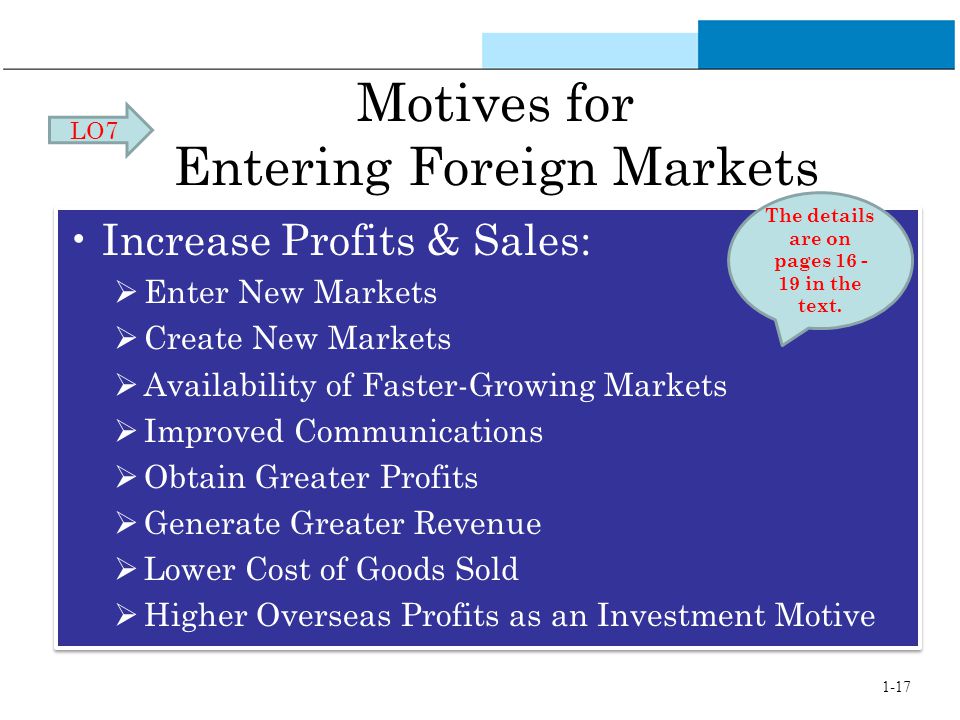 LO7

Motives for Entering Foreign Markets

The details are on pages 16 - 19 in the text.

• Increase Profits & Sales:
➢ Enter New Markets
➢ Create New Markets
➢ Availability of Faster-Growing Markets
➢ Improved Communications
➢ Obtain Greater Profits
➢ Generate Greater Revenue
➢ Lower Cost of Goods Sold
➢ Higher Overseas Profits as an Investment Motive

1-17